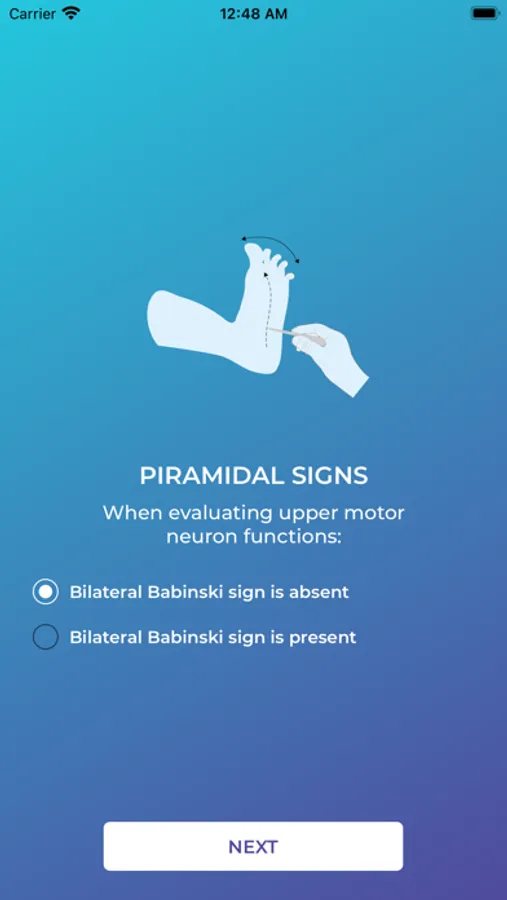 Carrier 12:48 AM

PIRAMIDAL SIGNS

When evaluating upper motor neuron functions:

Bilateral Babinski sign is absent

Bilateral Babinski sign is present

NEXT